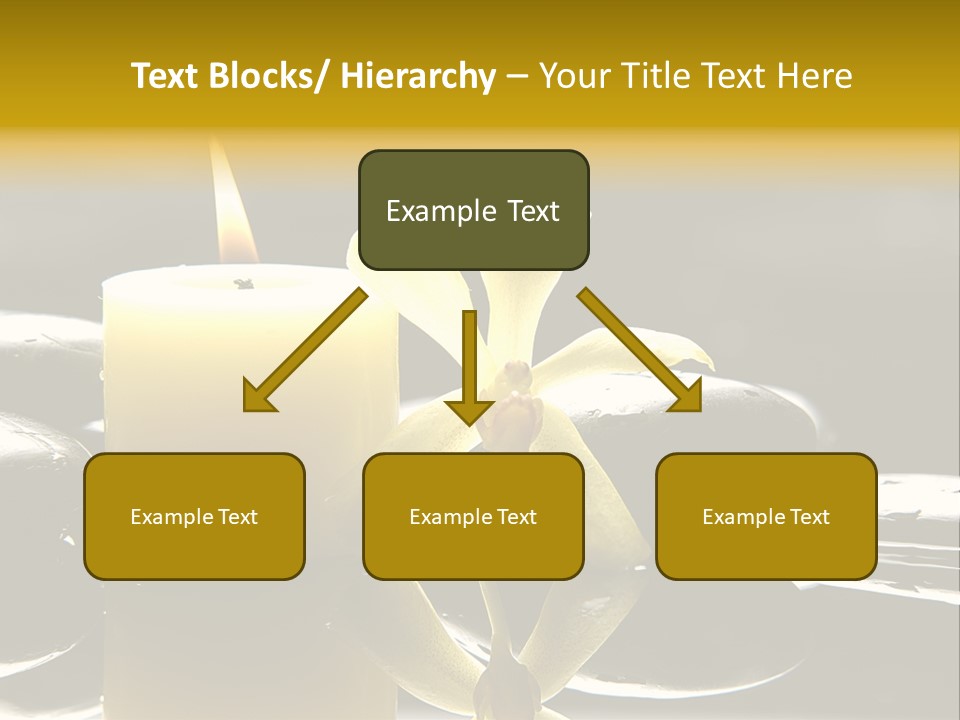 Text Blocks/ Hierarchy – Your Title Text Here

Example Text

Example Text

Example Text

Example Text